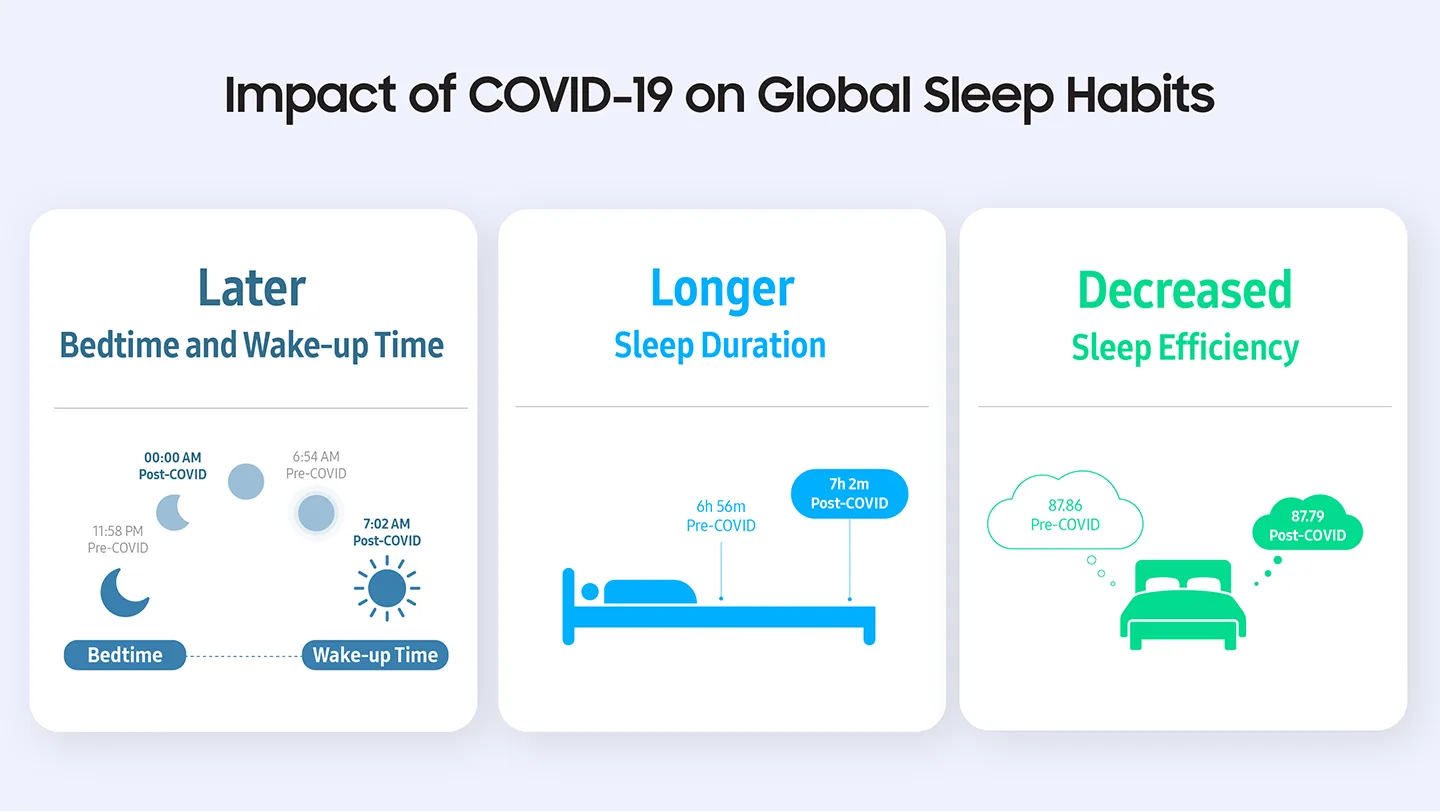 Impact of COVID-19 on Global Sleep Habits

Later
Bedtime and Wake-up Time

00:00 AM
Post-COVID

6:54 AM
Pre-COVID

11:58 PM
Pre-COVID

7:02 AM
Post-COVID

Bedtime

Wake-up Time

Longer
Sleep Duration

6h 56m
Pre-COVID

7h 2m
Post-COVID

Decreased
Sleep Efficiency

87.86
Pre-COVID

87.79
Post-COVID